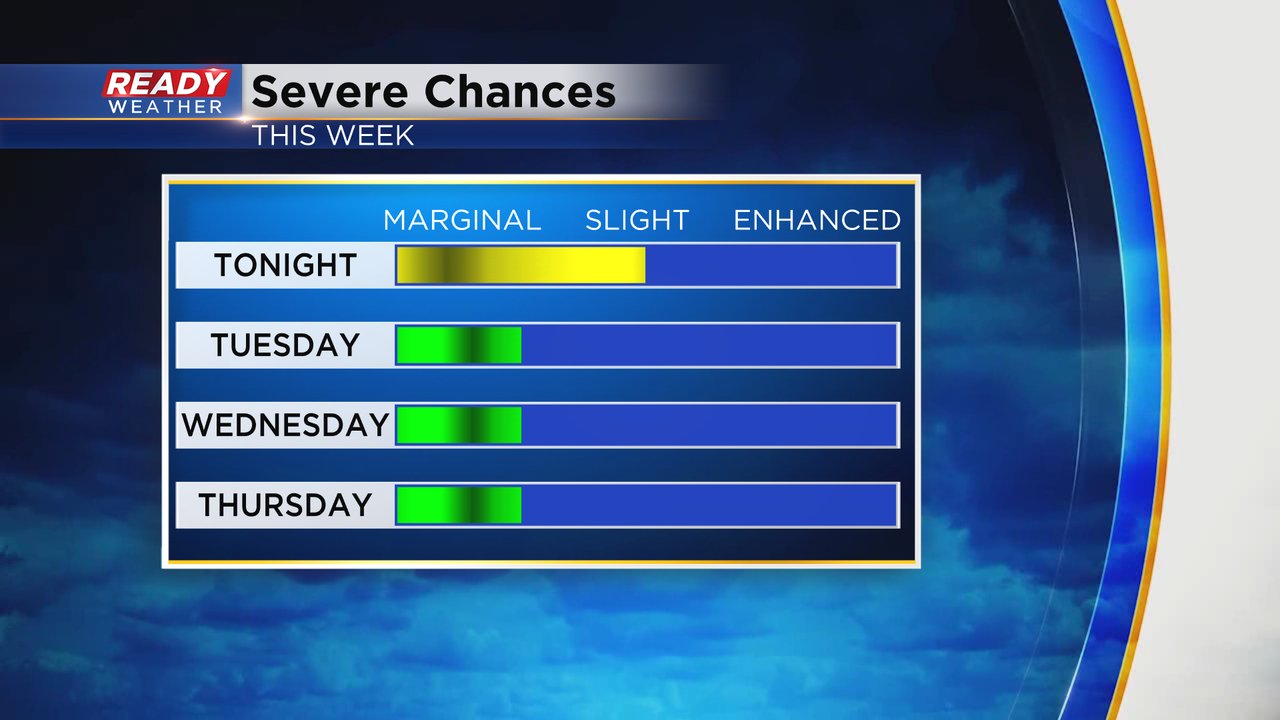 READY WEATHER Severe Chances
THIS WEEK

MARGINAL SLIGHT ENHANCED
TONIGHT
TUESDAY
WEDNESDAY
THURSDAY